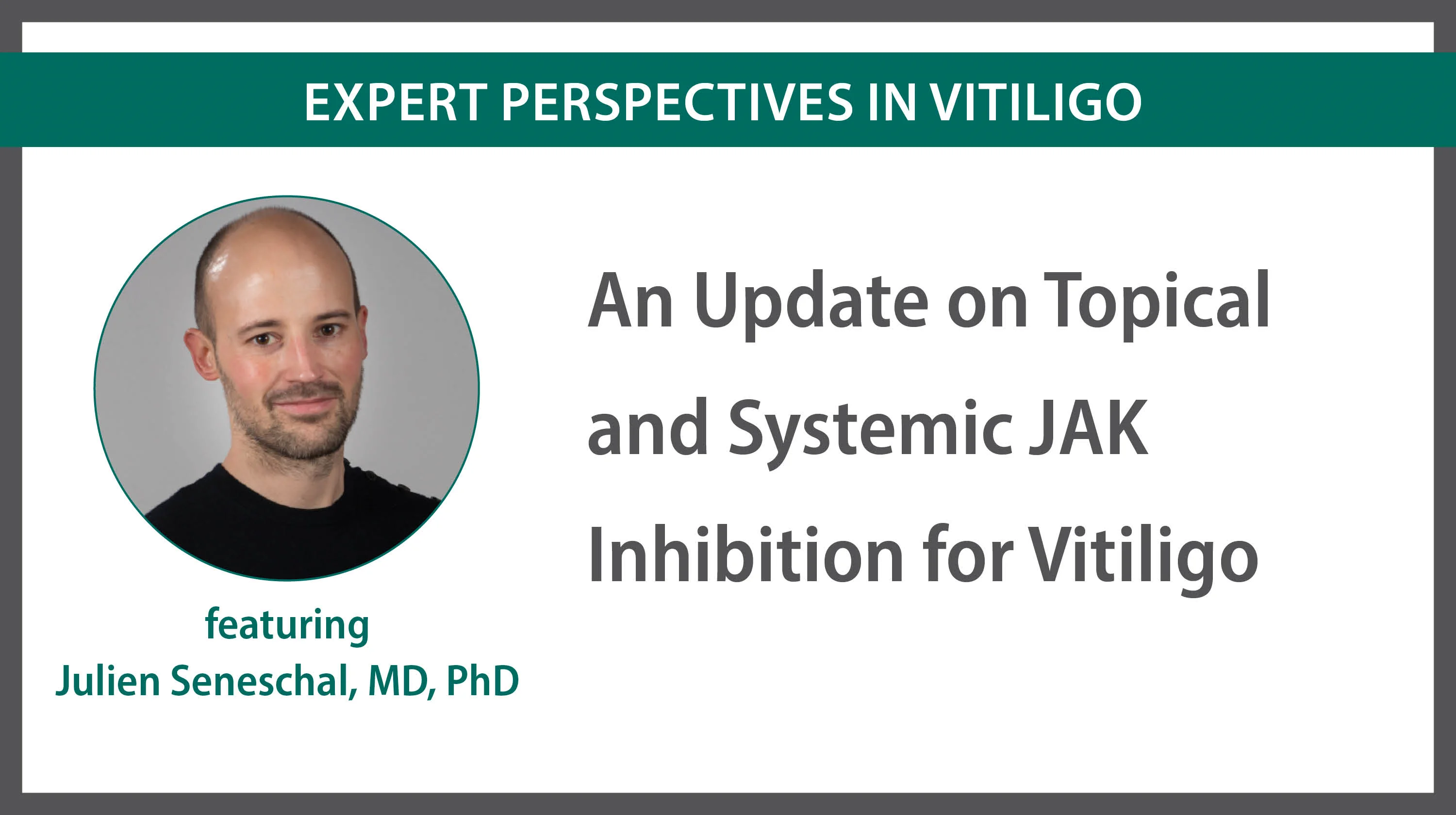 EXPERT PERSPECTIVES IN VITILIGO

featuring
Julien Seneschal, MD, PhD

An Update on Topical and Systemic JAK Inhibition for Vitiligo